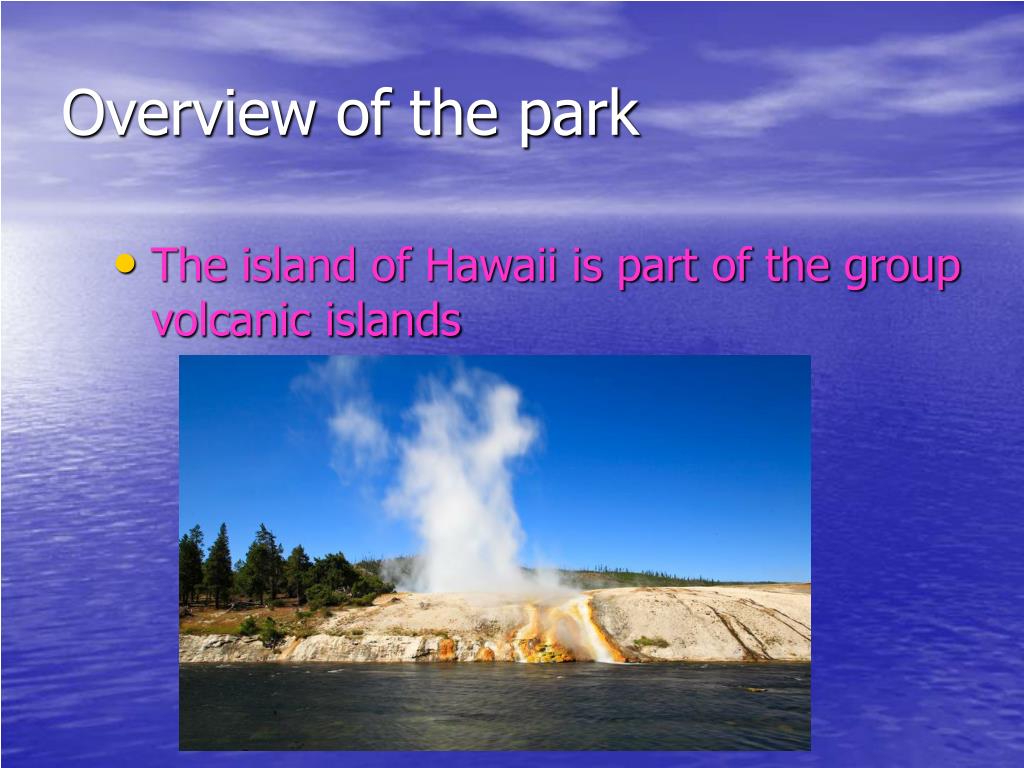 Overview of the park

• The island of Hawaii is part of the group volcanic islands